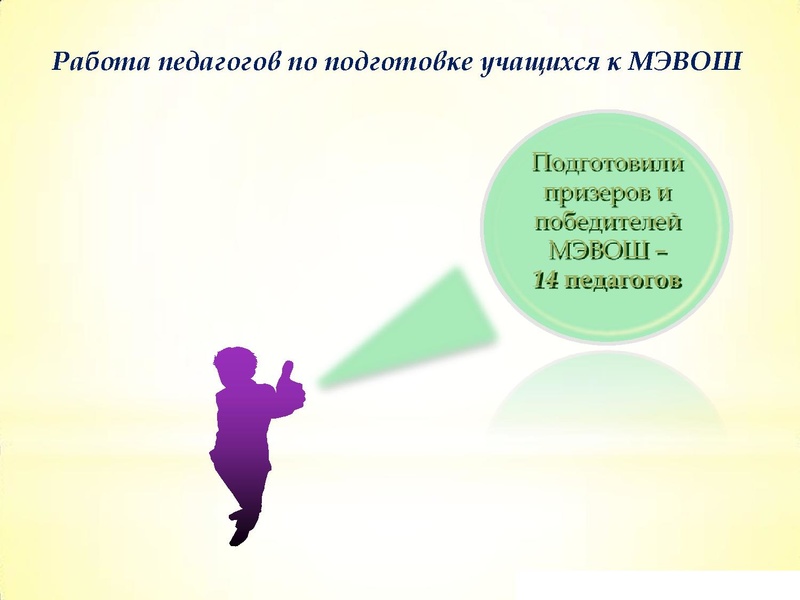 Работа педагогов по подготовке учащихся к МЭВОШ

Подготовили призеров и победителей МЭВОШ –
14 педагогов